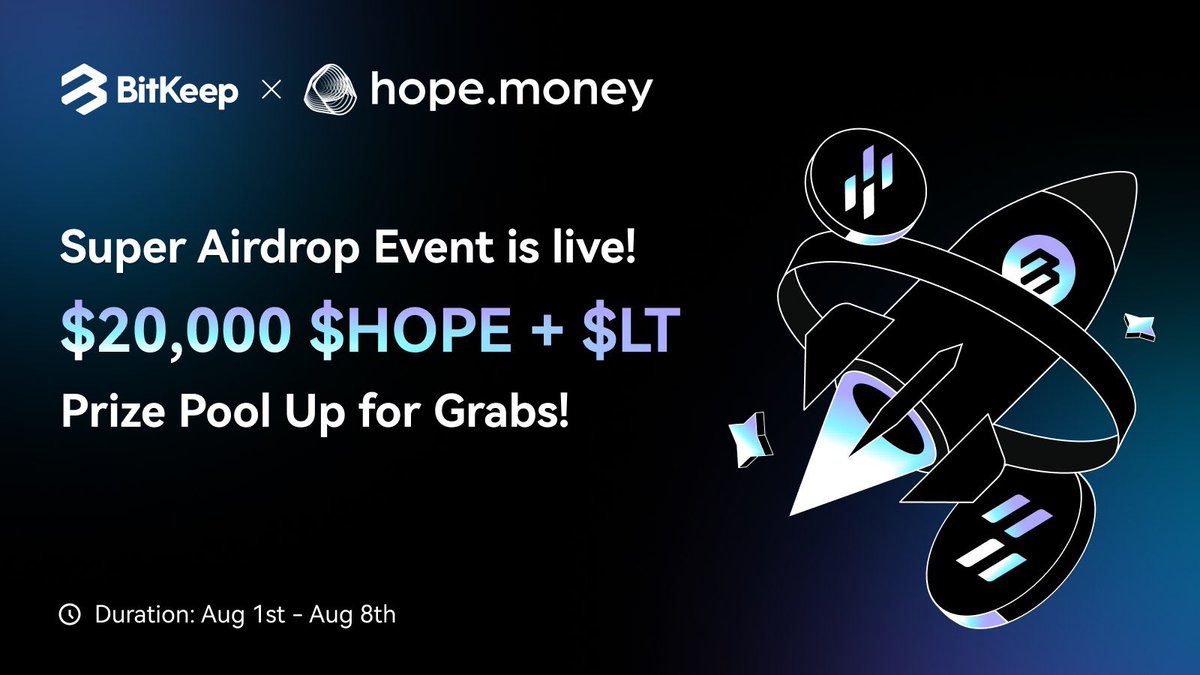 BitKeep × hope.money

Super Airdrop Event is live!

\$20,000 \$HOPE + \$LT

Prize Pool Up for Grabs!

Duration: Aug 1st - Aug 8th